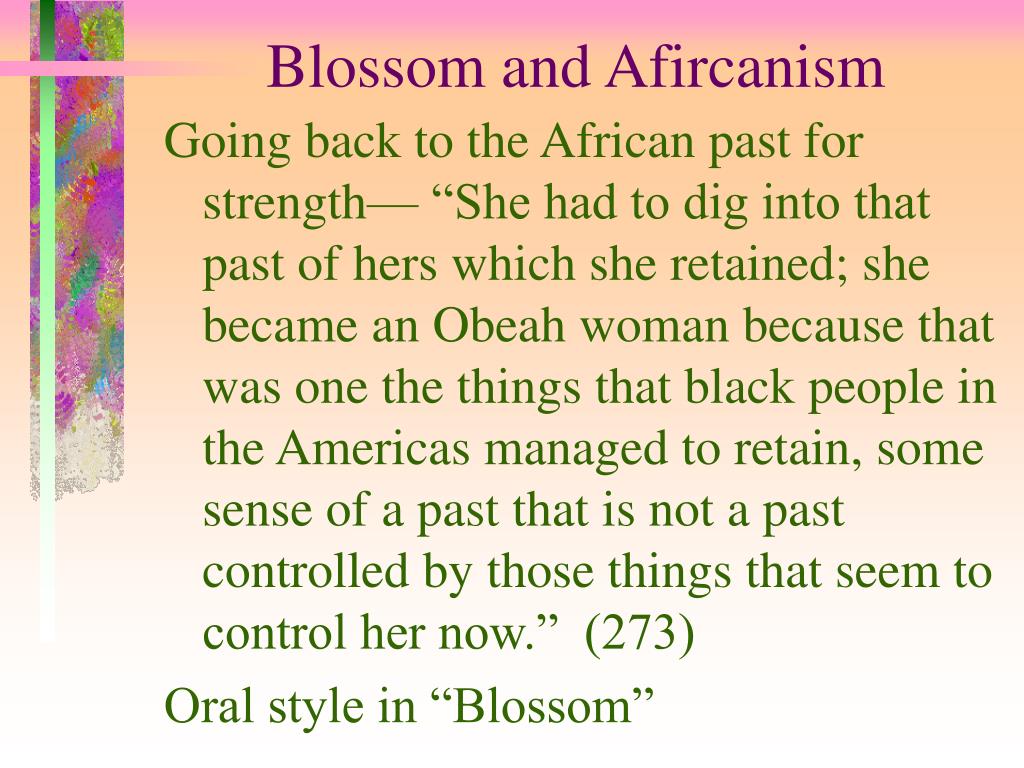 Blossom and Afircanism

Going back to the African past for strength— “She had to dig into that past of hers which she retained; she became an Obeah woman because that was one the things that black people in the Americas managed to retain, some sense of a past that is not a past controlled by those things that seem to control her now.” (273)

Oral style in “Blossom”